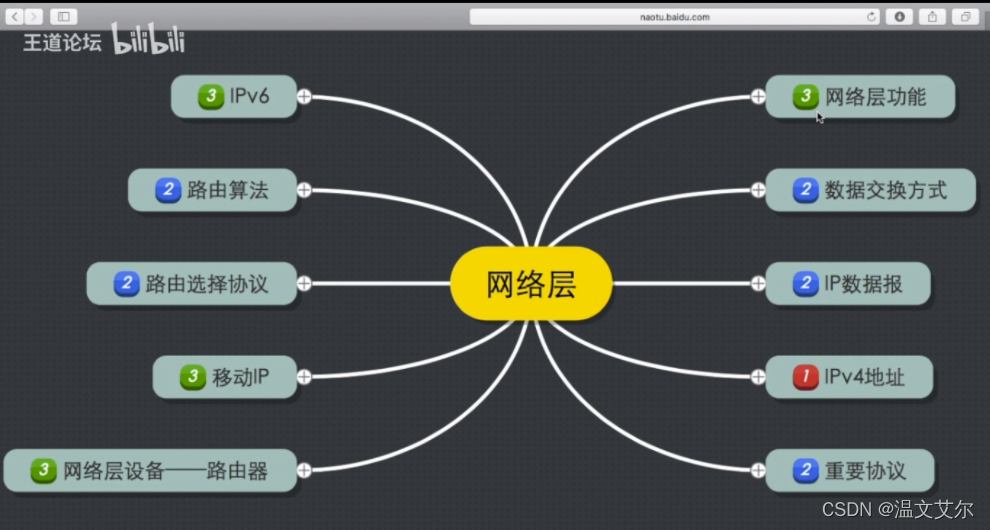 naotu.baidu.com

王道论坛 bilibili

网络层

3 IPv6

2 路由算法

2 路由选择协议

3 移动IP

3 网络层设备——路由器

3 网络层功能

2 数据交换方式

2 IP数据报

1 IPv4地址

2 重要协议

CSDN @温文艾尔